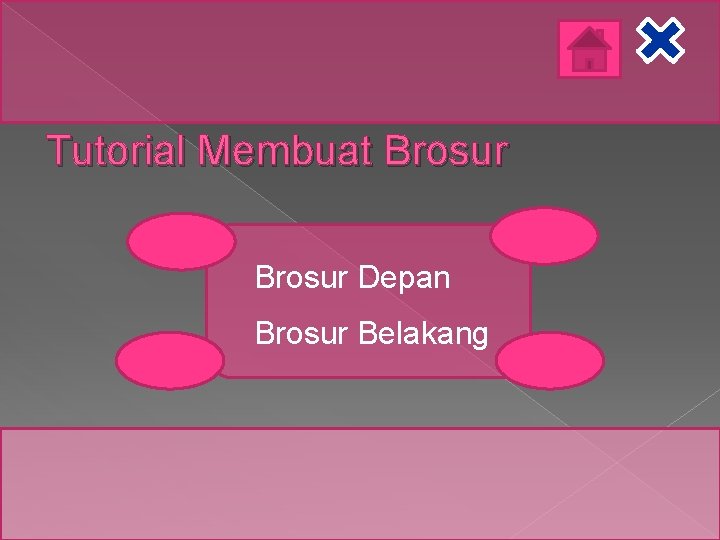 Tutorial Membuat Brosur

Brosur Depan

Brosur Belakang